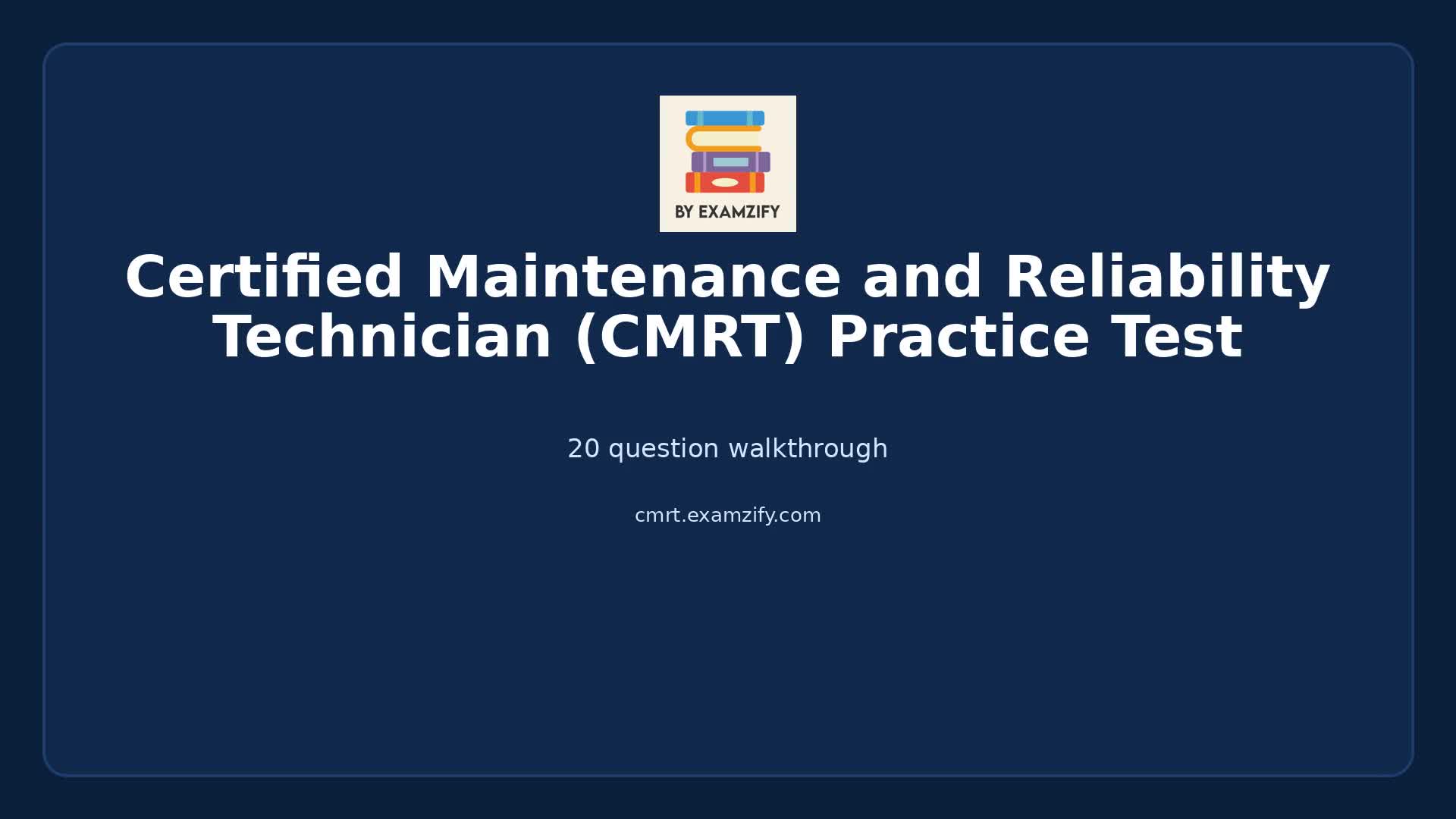 BY EXAMZIFY

Certified Maintenance and Reliability Technician (CMRT) Practice Test

20 question walkthrough

cmrt.examzify.com